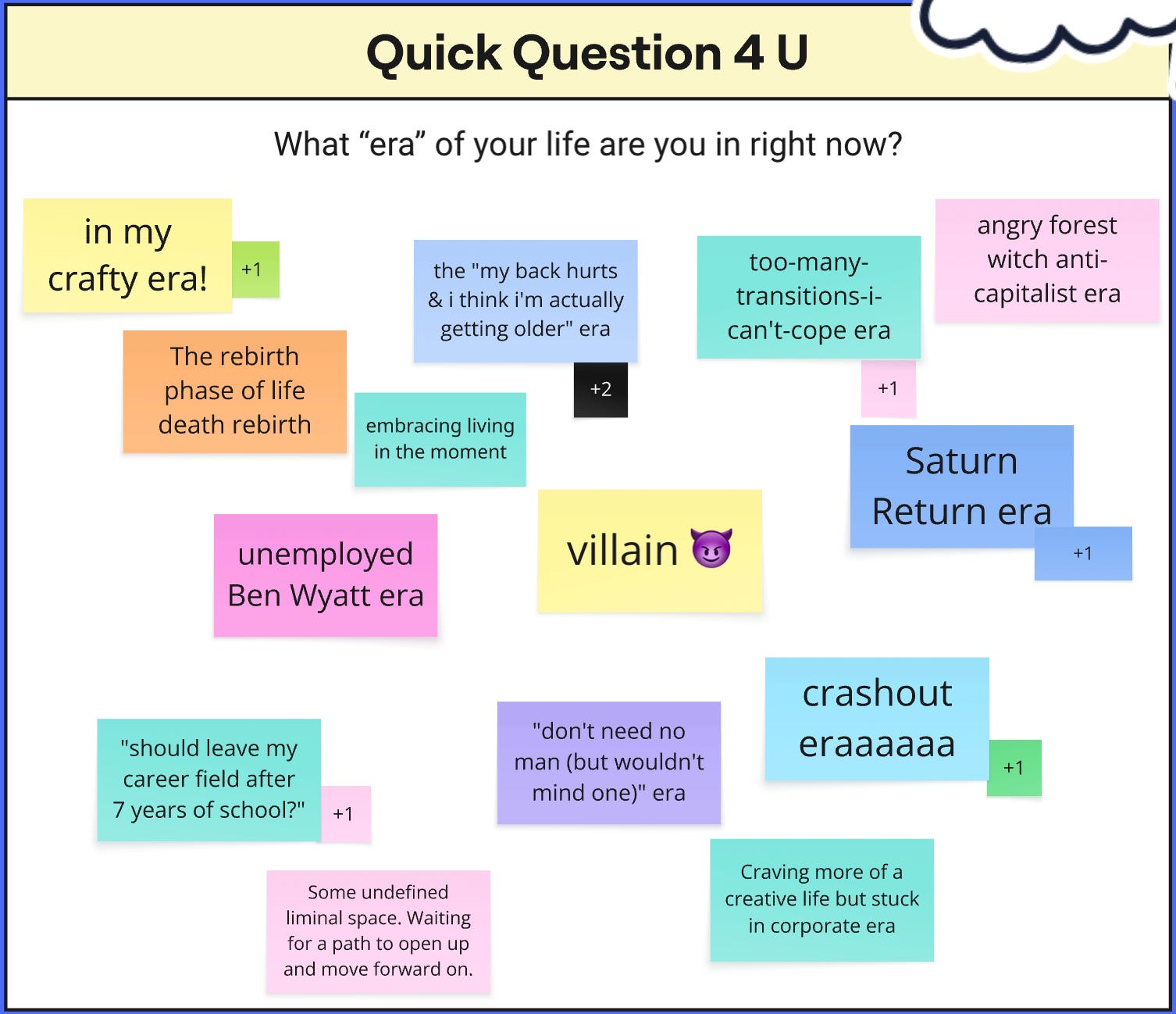 Quick Question 4 U

What “era” of your life are you in right now?

in my crafty era!

+1

the "my back hurts & i think i'm actually getting older" era

+2

too-many-transitions-i-can't-cope era

+1

angry forest witch anti-capitalist era

The rebirth phase of life death rebirth

embracing living in the moment

Saturn Return era

+1

unemployed Ben Wyatt era

villain 😈

crashout eraaaaaa

+1

"should leave my career field after 7 years of school?"

+1

"don't need no man (but wouldn't mind one)" era

Some undefined liminal space. Waiting for a path to open up and move forward on.

Craving more of a creative life but stuck in corporate era